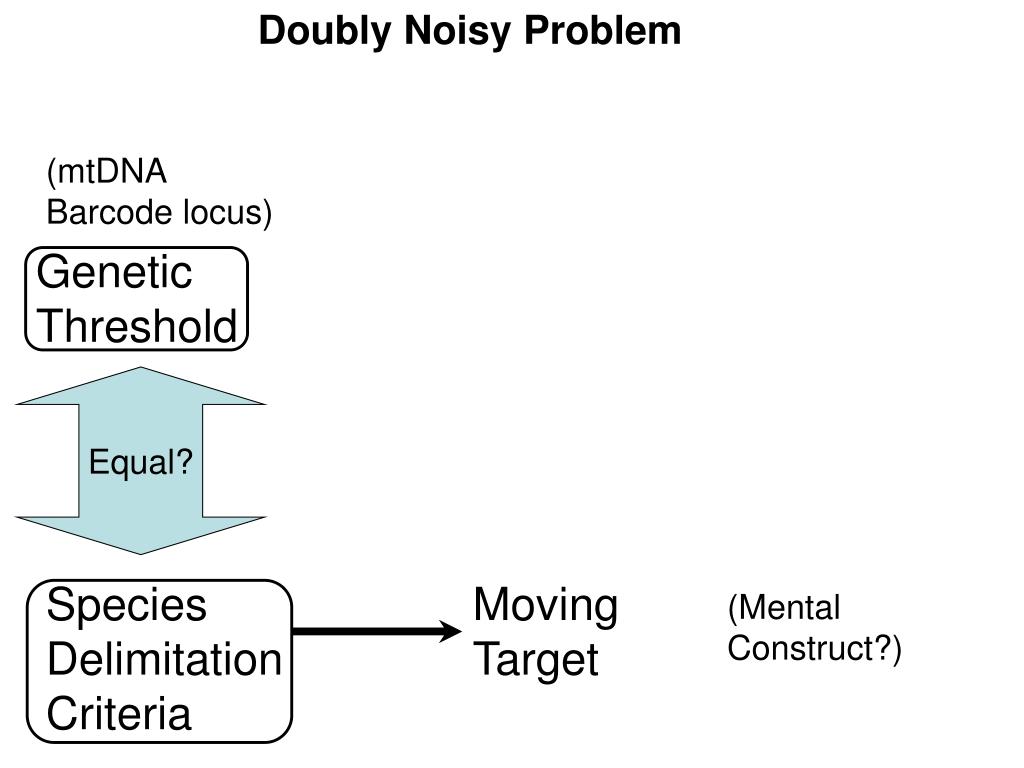 Doubly Noisy Problem

(mtDNA Barcode locus)

Genetic Threshold

Equal?

Species Delimitation Criteria

Moving Target

(Mental Construct?)